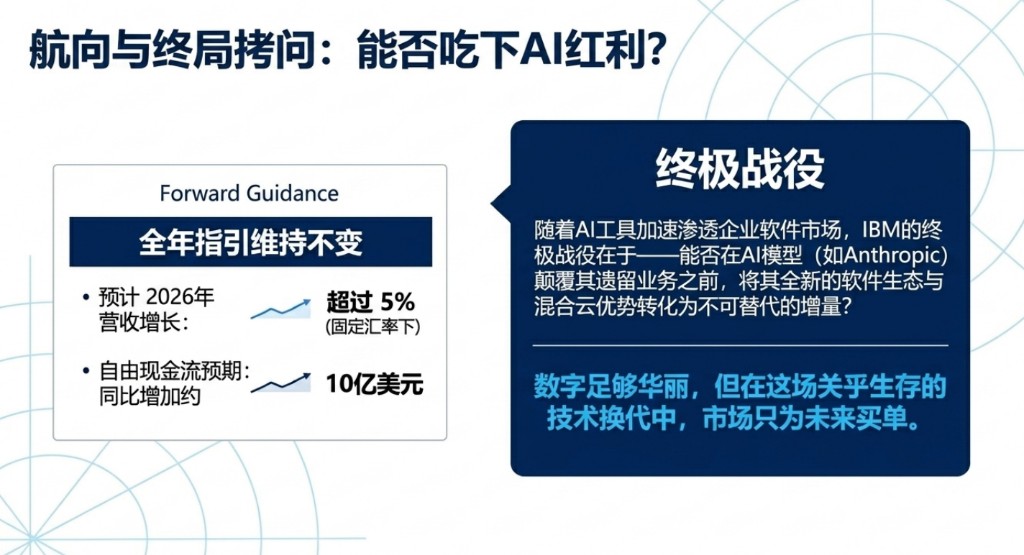 航向与终局拷问：能否吃下AI红利？

Forward Guidance

全年指引维持不变

• 预计 2026年营收增长： 超过 5% (固定汇率下)

• 自由现金流预期：同比增加约 10亿美元

终极战役

随着AI工具加速渗透企业软件市场，IBM的终极战役在于——能否在AI模型（如Anthropic）颠覆其遗留业务之前，将其全新的软件生态与混合云优势转化为不可替代的增量？

数字足够华丽，但在这场关乎生存的技术换代中，市场只为未来买单。